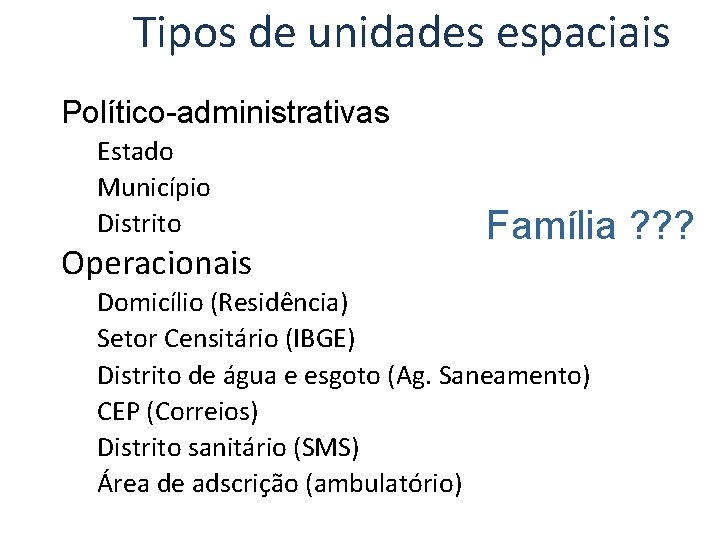 Tipos de unidades espaciais

Político-administrativas

Estado

Município

Distrito

Família ???

Operacionais

Domicílio (Residência)

Setor Censitário (IBGE)

Distrito de água e esgoto (Ag. Saneamento)

CEP (Correios)

Distrito sanitário (SMS)

Área de adscrição (ambulatório)